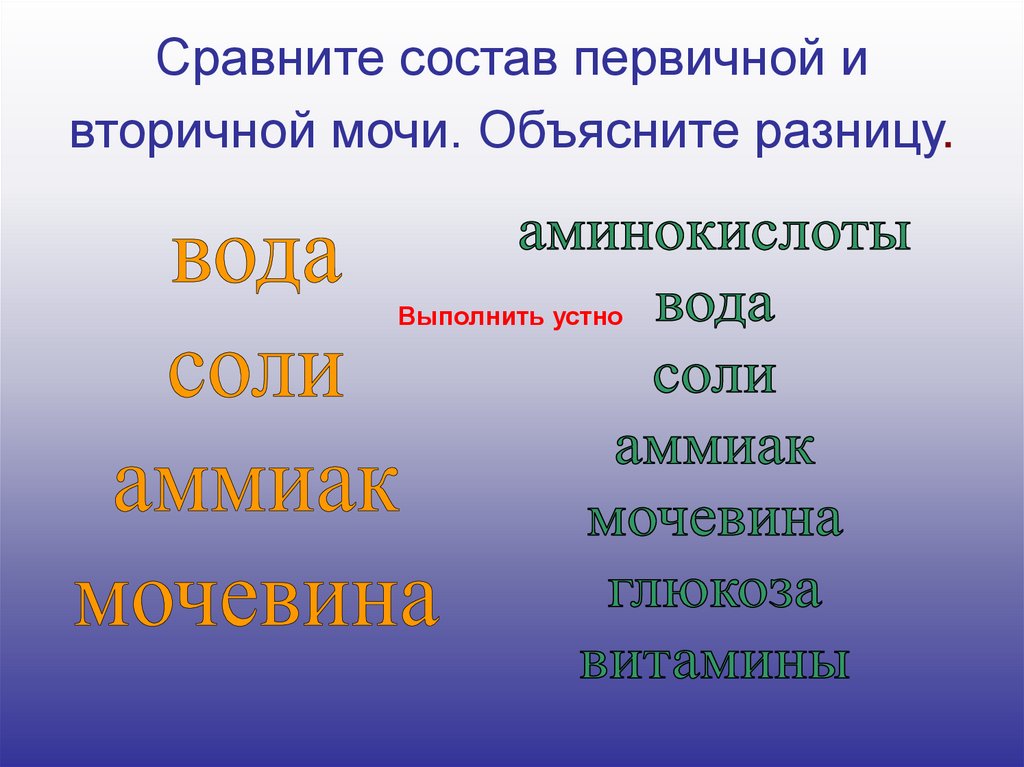 Сравните состав первичной и вторичной мочи. Объясните разницу.

вода
соли
аммиак
мочевина

Выполнить устно

аминокислоты
вода
соли
аммиак
мочевина
глюкоза
витамины